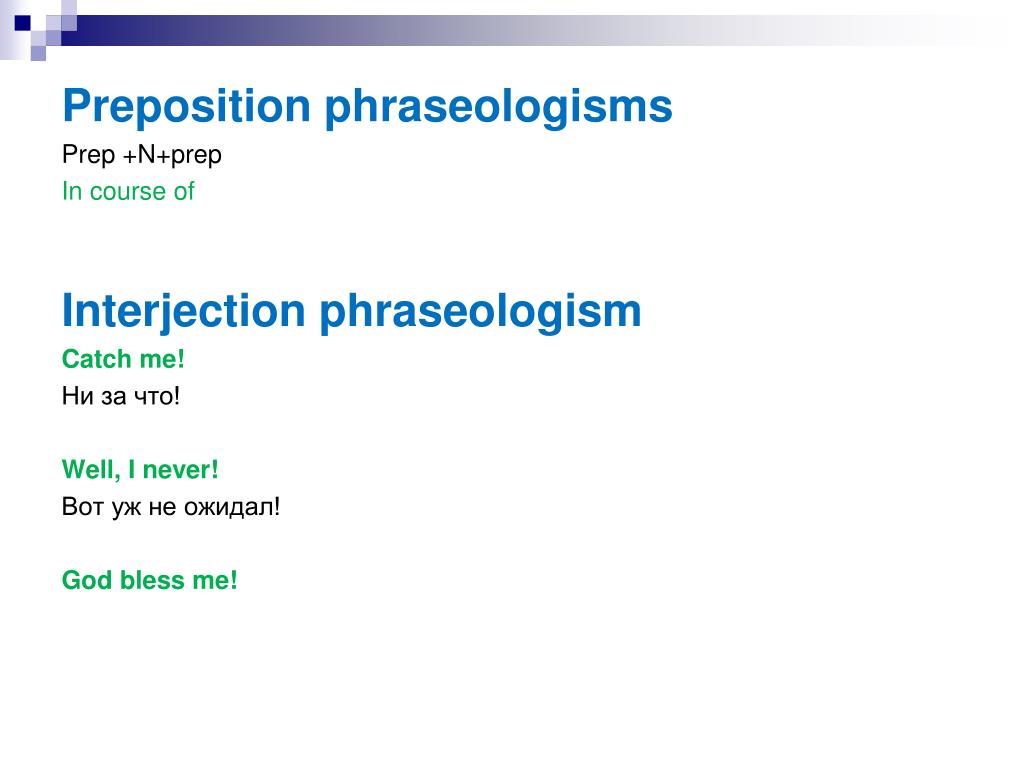 Preposition phraseologisms

Prep +N+prep

In course of

Interjection phraseologism

Catch me!

Ни за что!

Well, I never!

Вот уж не ожидал!

God bless me!